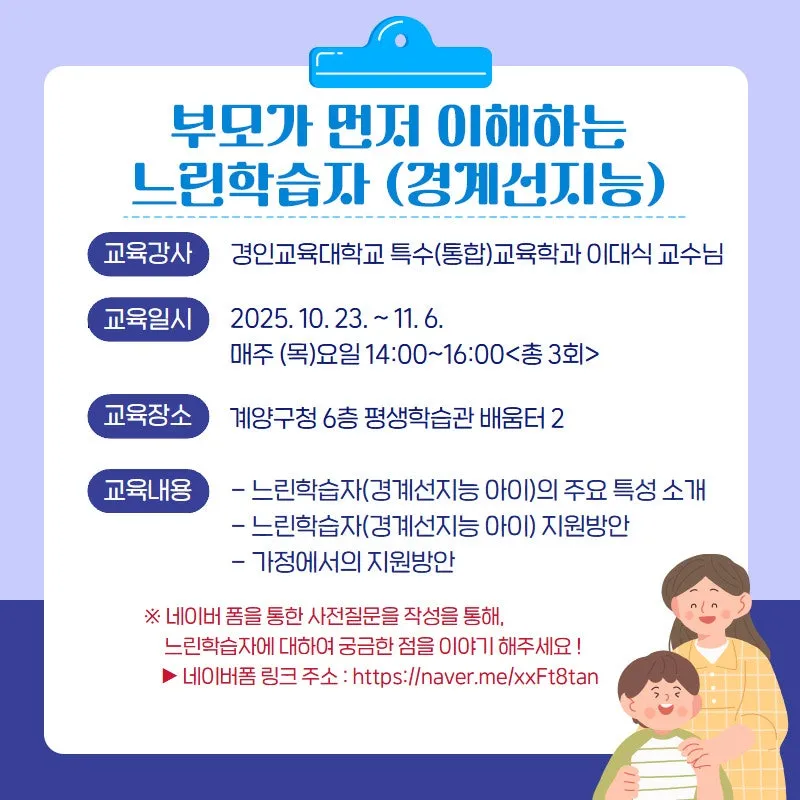 부모가 먼저 이해하는
느린학습자 (경계선지능)

교육강사 경인교육대학교 특수(통합)교육학과 이대식 교수님

교육일시 2025. 10. 23. ~ 11. 6.
매주 (목)요일 14:00~16:00<총 3회>

교육장소 계양구청 6층 평생학습관 배움터 2

교육내용 - 느린학습자(경계선지능 아이)의 주요 특성 소개
- 느린학습자(경계선지능 아이) 지원방안
- 가정에서의 지원방안

※ 네이버 폼을 통한 사전질문을 작성을 통해,
느린학습자에 대하여 궁금한 점을 이야기 해주세요 !
▶ 네이버폼 링크 주소 : https://naver.me/xxFt8tan